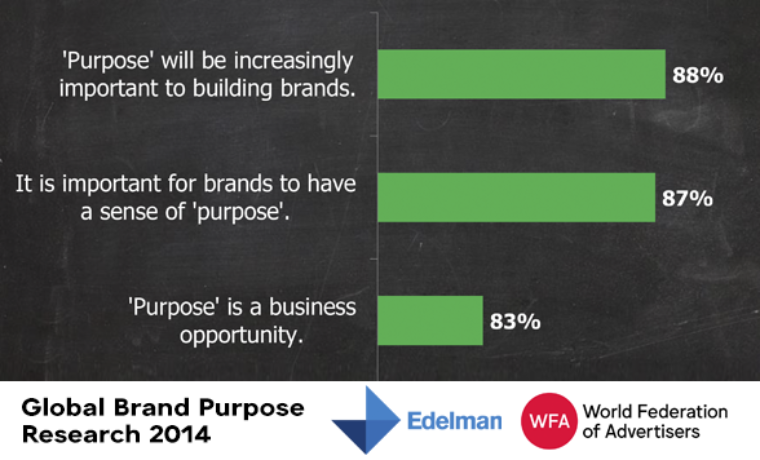 'Purpose' will be increasingly important to building brands.
88%

It is important for brands to have a sense of 'purpose'.
87%

'Purpose' is a business opportunity.
83%

Global Brand Purpose Research 2014

Edelman

WFA World Federation of Advertisers